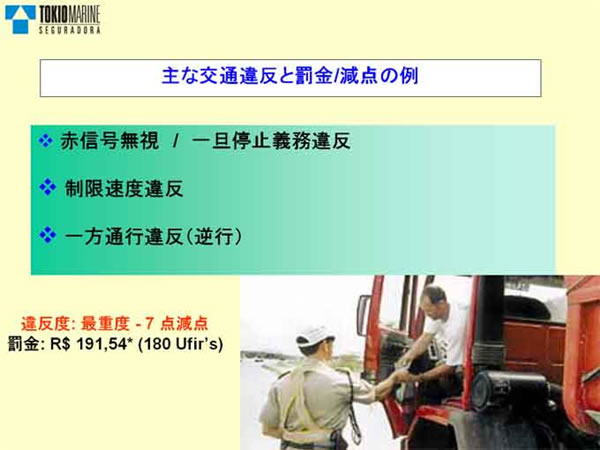 TOKIO MARINE
SEGURADORA

主な交通違反と罰金/減点の例

❖ 赤信号無視 / 一旦停止義務違反

❖ 制限速度違反

❖ 一方通行違反(逆行)

違反度: 最重度 - 7 点減点
罰金: R$ 191,54* (180 Ufir's)